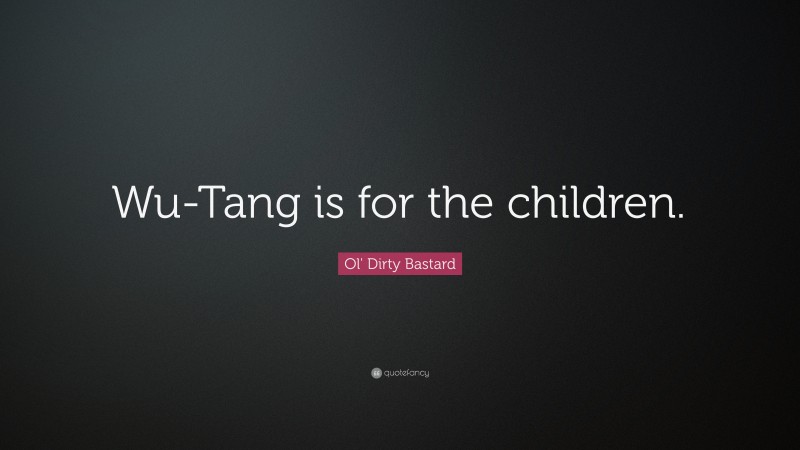 Wu-Tang is for the children.

Ol' Dirty Bastard

quotefancy